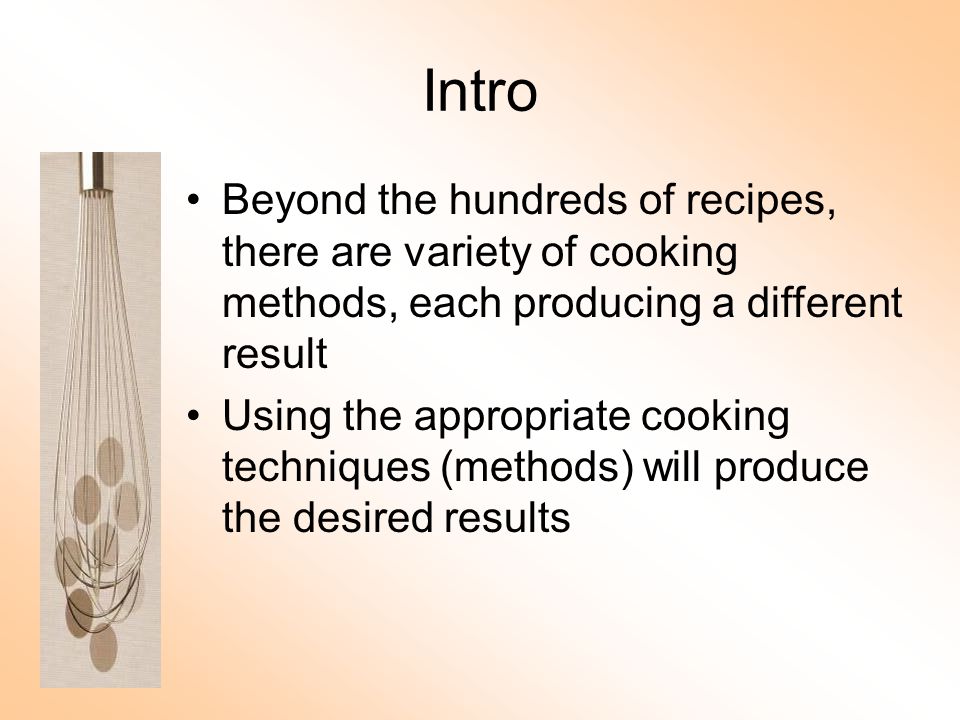 Intro

• Beyond the hundreds of recipes, there are variety of cooking methods, each producing a different result

• Using the appropriate cooking techniques (methods) will produce the desired results